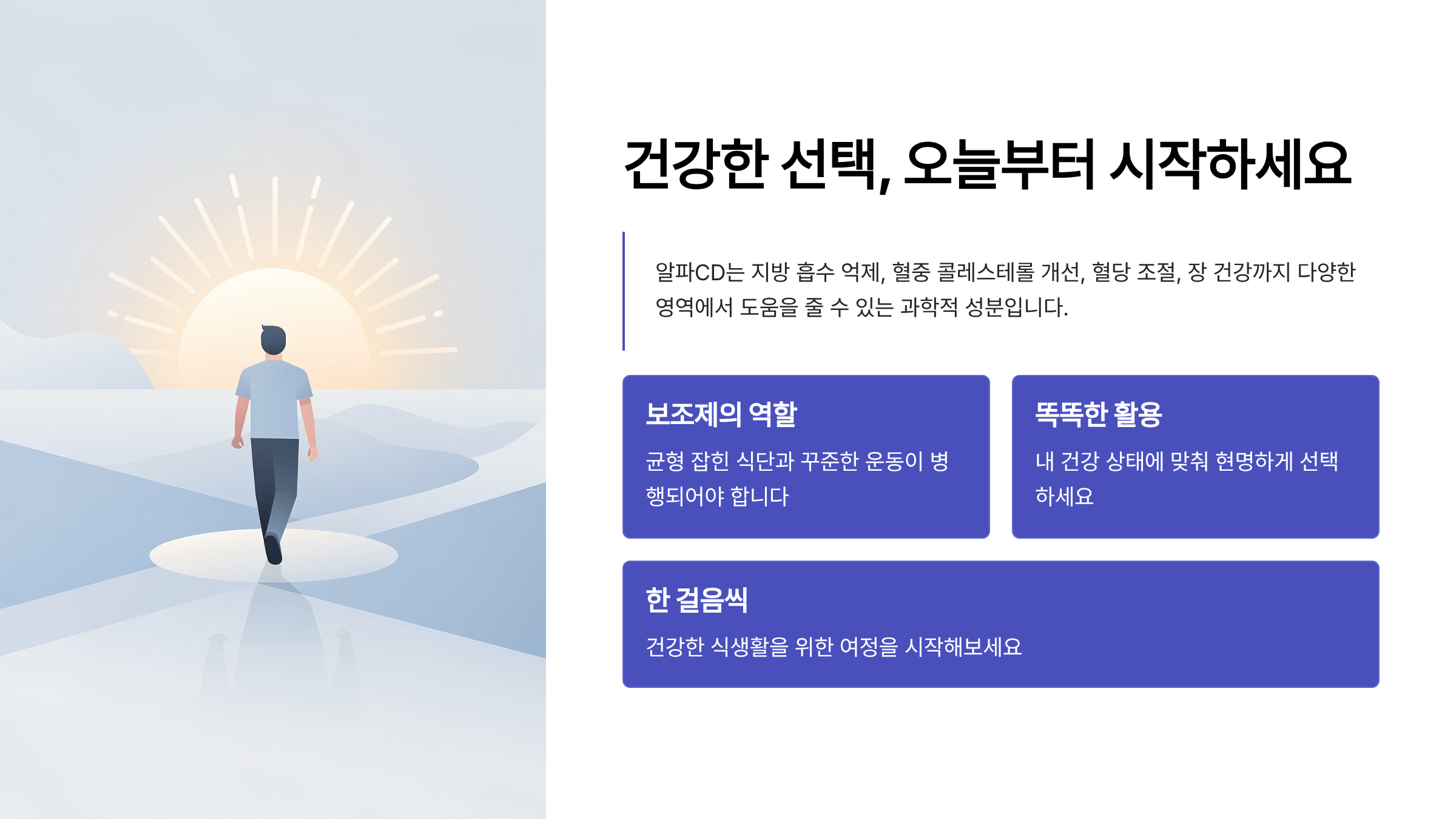 건강한 선택, 오늘부터 시작하세요

알파CD는 지방 흡수 억제, 혈중 콜레스테롤 개선, 혈당 조절, 장 건강까지 다양한 영역에서 도움을 줄 수 있는 과학적 성분입니다.

보조제의 역할

균형 잡힌 식단과 꾸준한 운동이 병행되어야 합니다

똑똑한 활용

내 건강 상태에 맞춰 현명하게 선택하세요

한 걸음씩

건강한 식생활을 위한 여정을 시작해보세요